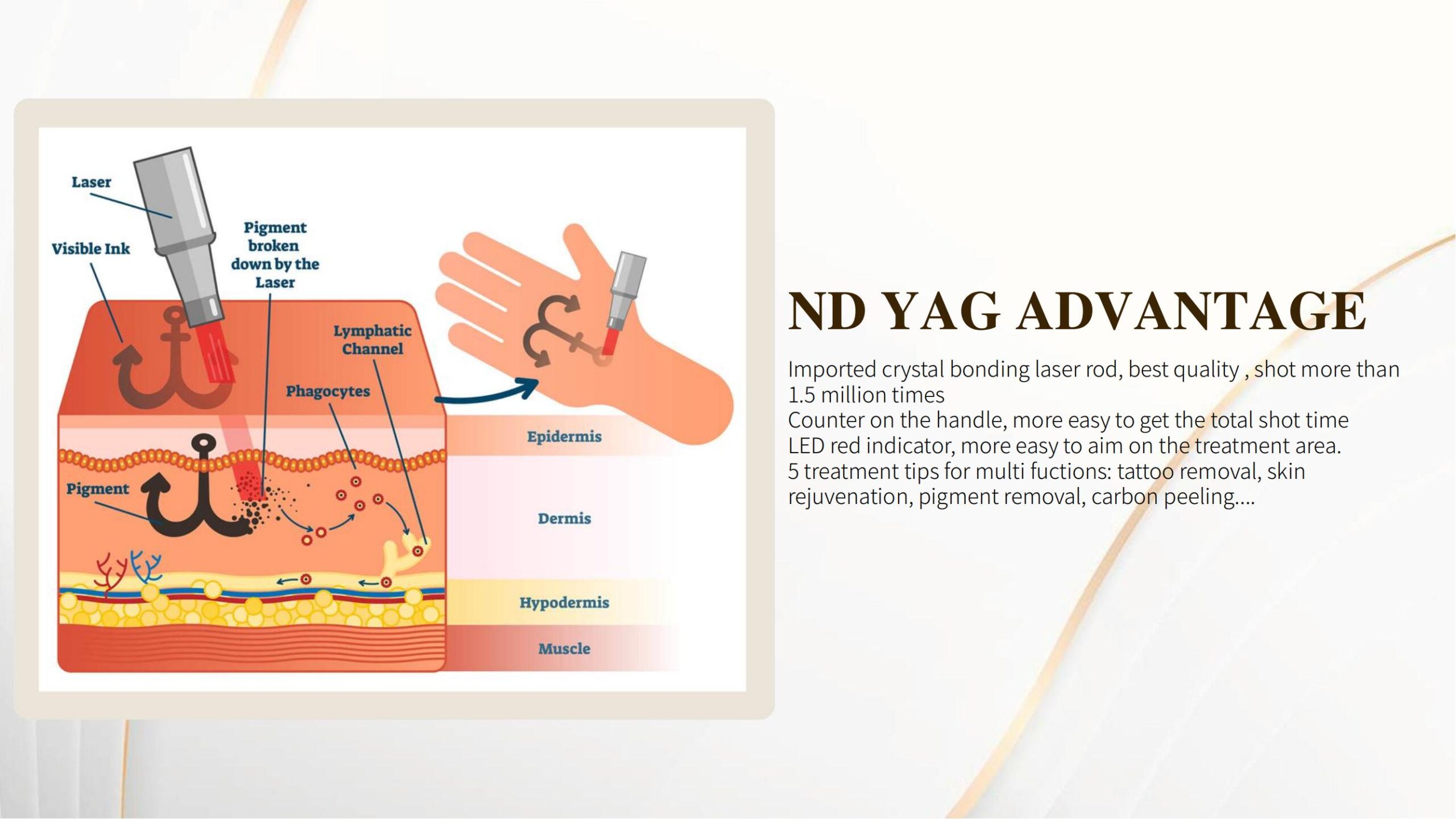 Laser

Visible Ink

Pigment broken down by the Laser

Lymphatic Channel

Phagocytes

Pigment

Epidermis

Dermis

Hypodermis

Muscle

ND YAG ADVANTAGE

Imported crystal bonding laser rod, best quality , shot more than 1.5 million times
Counter on the handle, more easy to get the total shot time
LED red indicator, more easy to aim on the treatment area.
5 treatment tips for multi fuctions: tattoo removal, skin rejuvenation, pigment removal, carbon peeling....